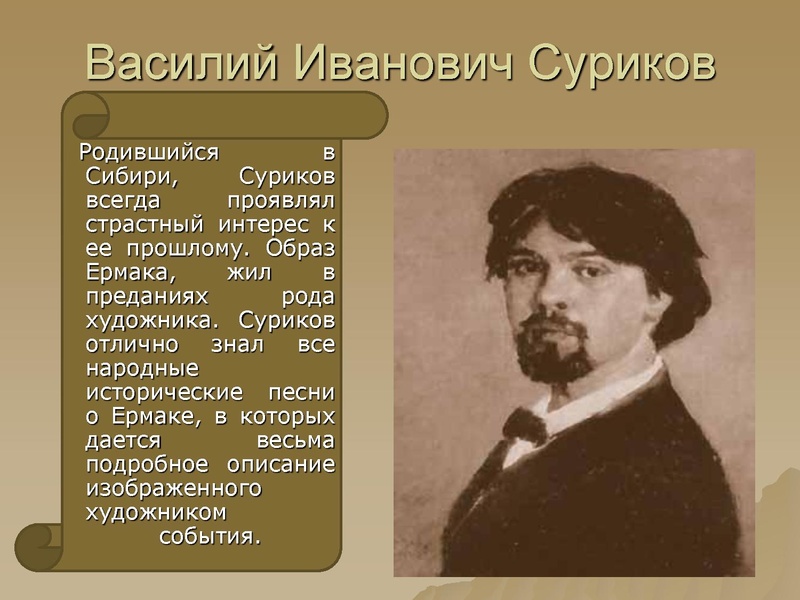 Василий Иванович Суриков

Родившийся в Сибири, Суриков всегда проявлял страстный интерес к ее прошлому. Образ Ермака, жил в преданиях рода художника. Суриков отлично знал все народные исторические песни о Ермаке, в которых дается весьма подробное описание изображенного художником события.